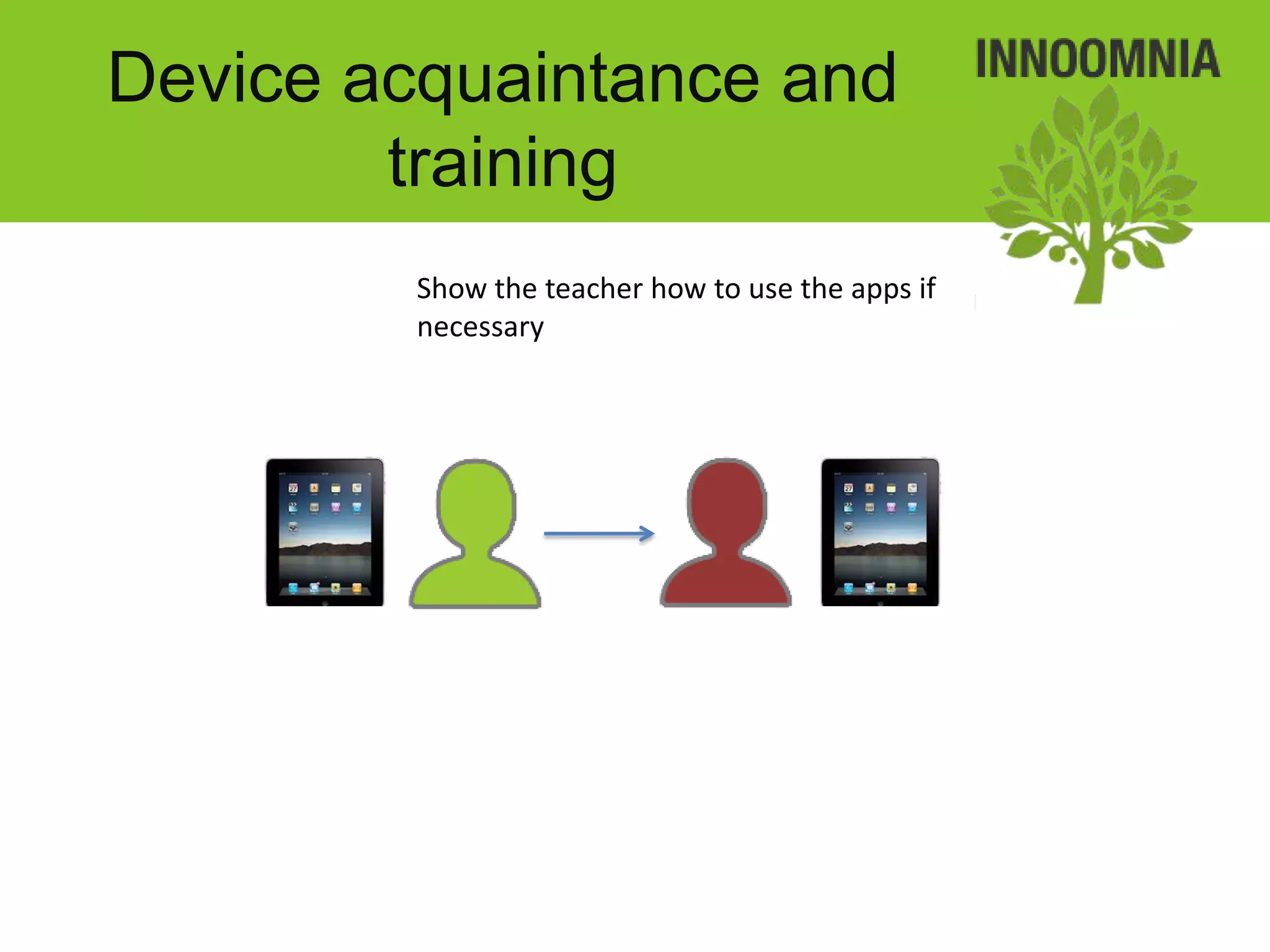 Device acquaintance and training

INNOOMNIA

Show the teacher how to use the apps if necessary